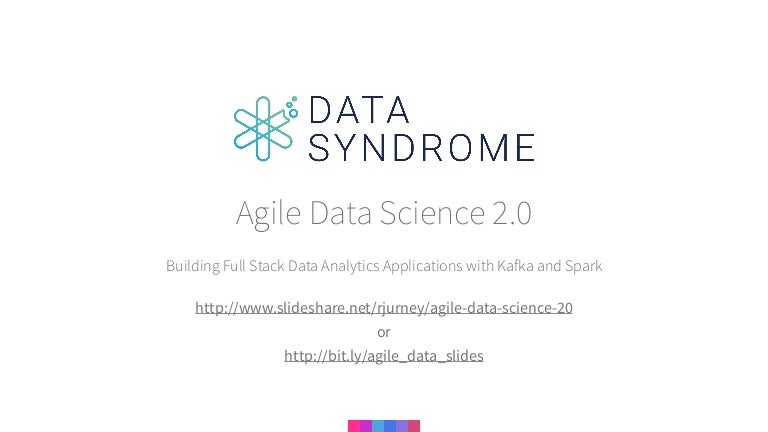 DATA SYNDROME

Agile Data Science 2.0

Building Full Stack Data Analytics Applications with Kafka and Spark

http://www.slideshare.net/rjurney/agile-data-science-20
or
http://bit.ly/agile_data_slides